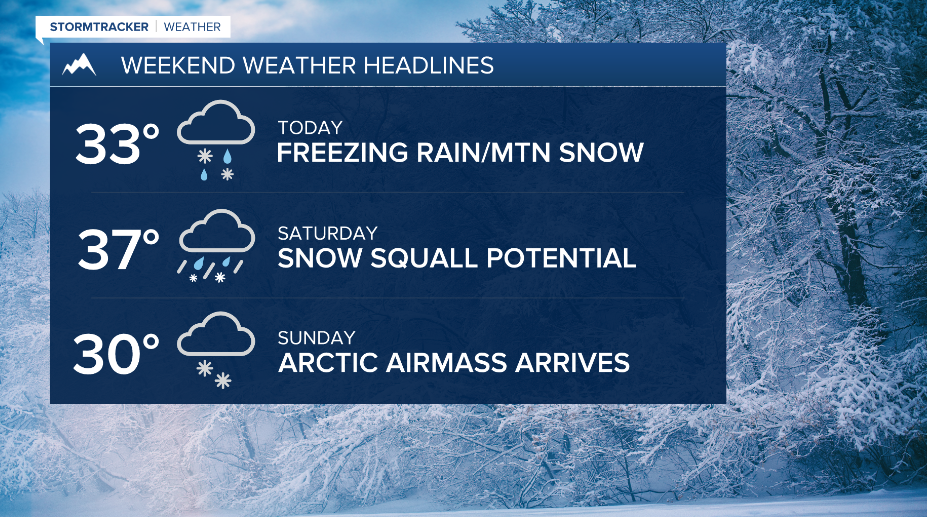 STORMTRACKER | WEATHER

WEEKEND WEATHER HEADLINES

33° TODAY
FREEZING RAIN/MTN SNOW

37° SATURDAY
SNOW SQUALL POTENTIAL

30° SUNDAY
ARCTIC AIRMASS ARRIVES